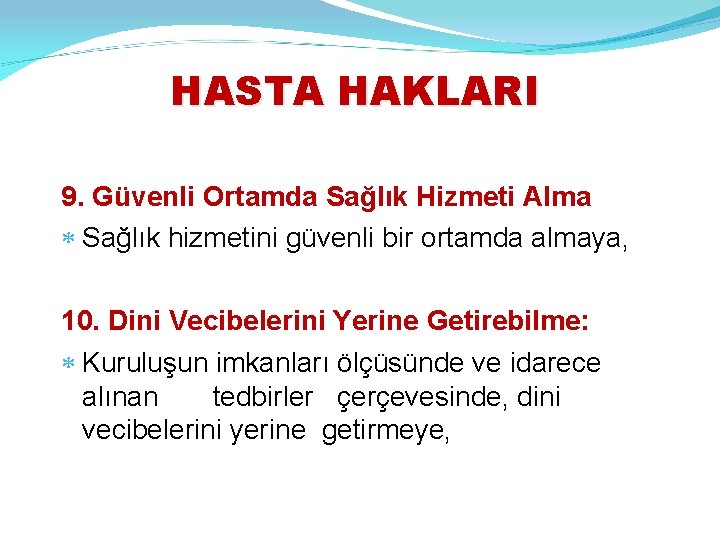 HASTA HAKLARI

9. Güvenli Ortamda Sağlık Hizmeti Alma

* Sağlık hizmetini güvenli bir ortamda almaya,

10. Dini Vecibelerini Yerine Getirebilme:

* Kuruluşun imkanları ölçüsünde ve idarece alınan tedbirler çerçevesinde, dini vecibelerini yerine getirmeye,